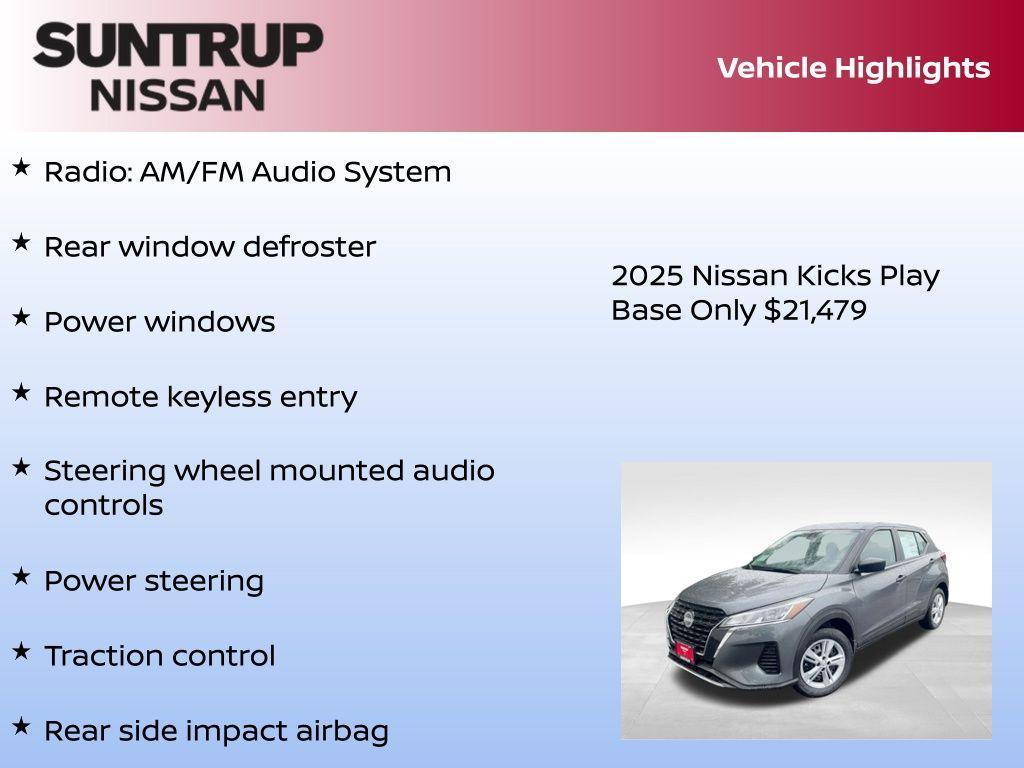 SUNTRUP NISSAN

Vehicle Highlights

★ Radio: AM/FM Audio System

★ Rear window defroster

★ Power windows

★ Remote keyless entry

★ Steering wheel mounted audio controls

★ Power steering

★ Traction control

★ Rear side impact airbag

2025 Nissan Kicks Play Base Only $21,479